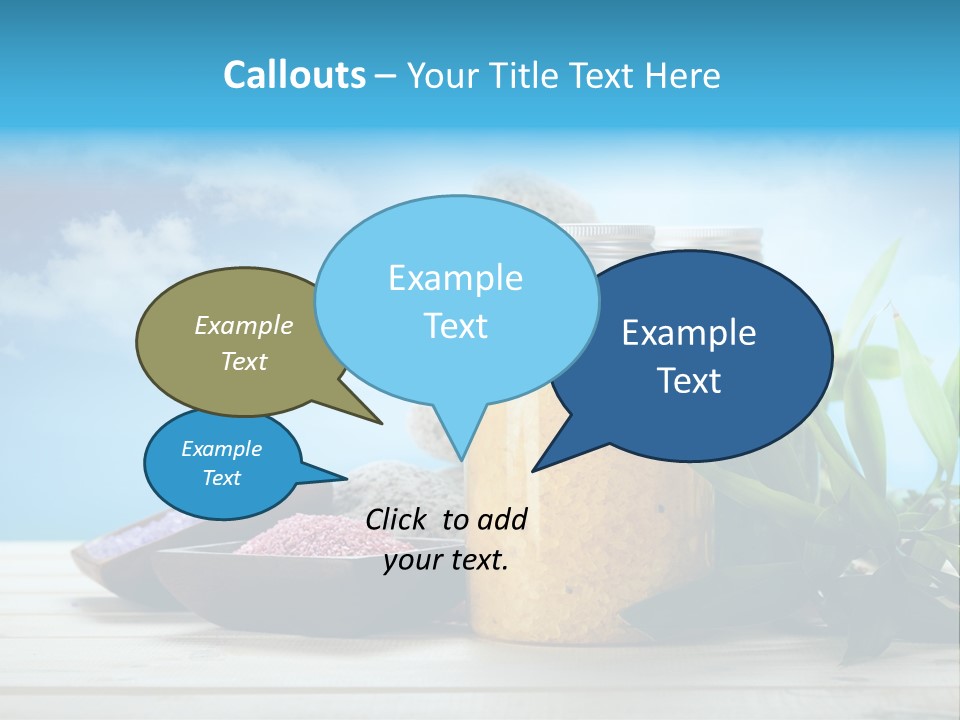 Callouts – Your Title Text Here

Example Text

Example Text

Example Text

Example Text

Click to add your text.